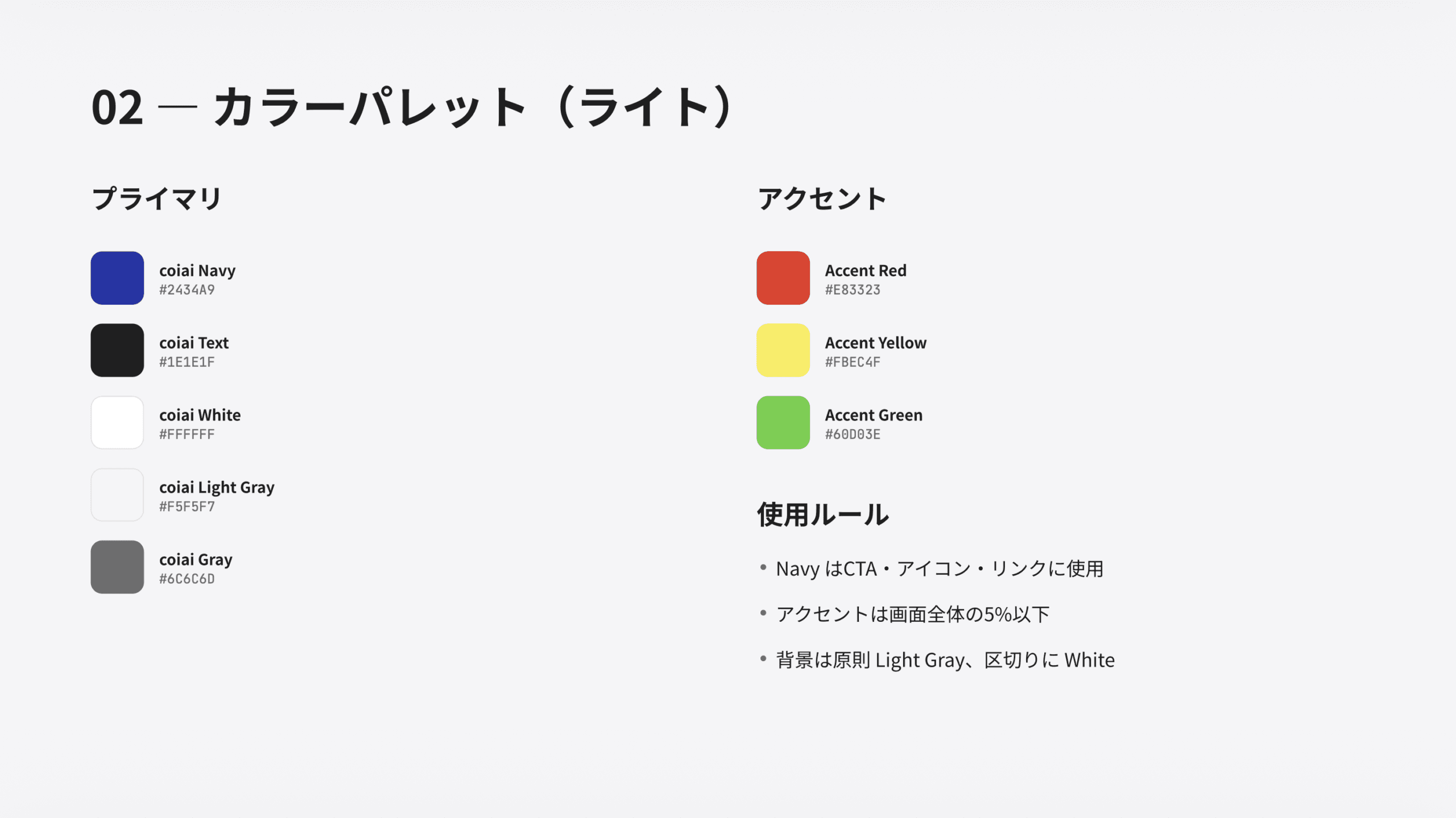 02 — カラーパレット（ライト）

プライマリ

coiai Navy
#2434A9

coiai Text
#1E1E1F

coiai White
#FFFFFF

coiai Light Gray
#F5F5F7

coiai Gray
#6C6C6D

アクセント

Accent Red
#E83323

Accent Yellow
#FBEC4F

Accent Green
#60D03E

使用ルール

• Navy はCTA・アイコン・リンクに使用

• アクセントは画面全体の5%以下

• 背景は原則 Light Gray、区切りに White